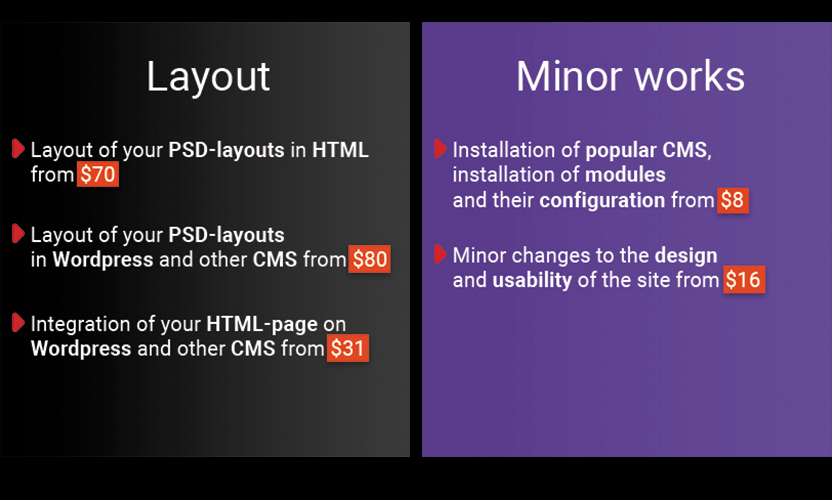 Layout

Layout of your PSD-layouts in HTML from \$70

Layout of your PSD-layouts in Wordpress and other CMS from \$80

Integration of your HTML-page on Wordpress and other CMS from \$31

Minor works

Installation of popular CMS, installation of modules and their configuration from \$8

Minor changes to the design and usability of the site from \$16